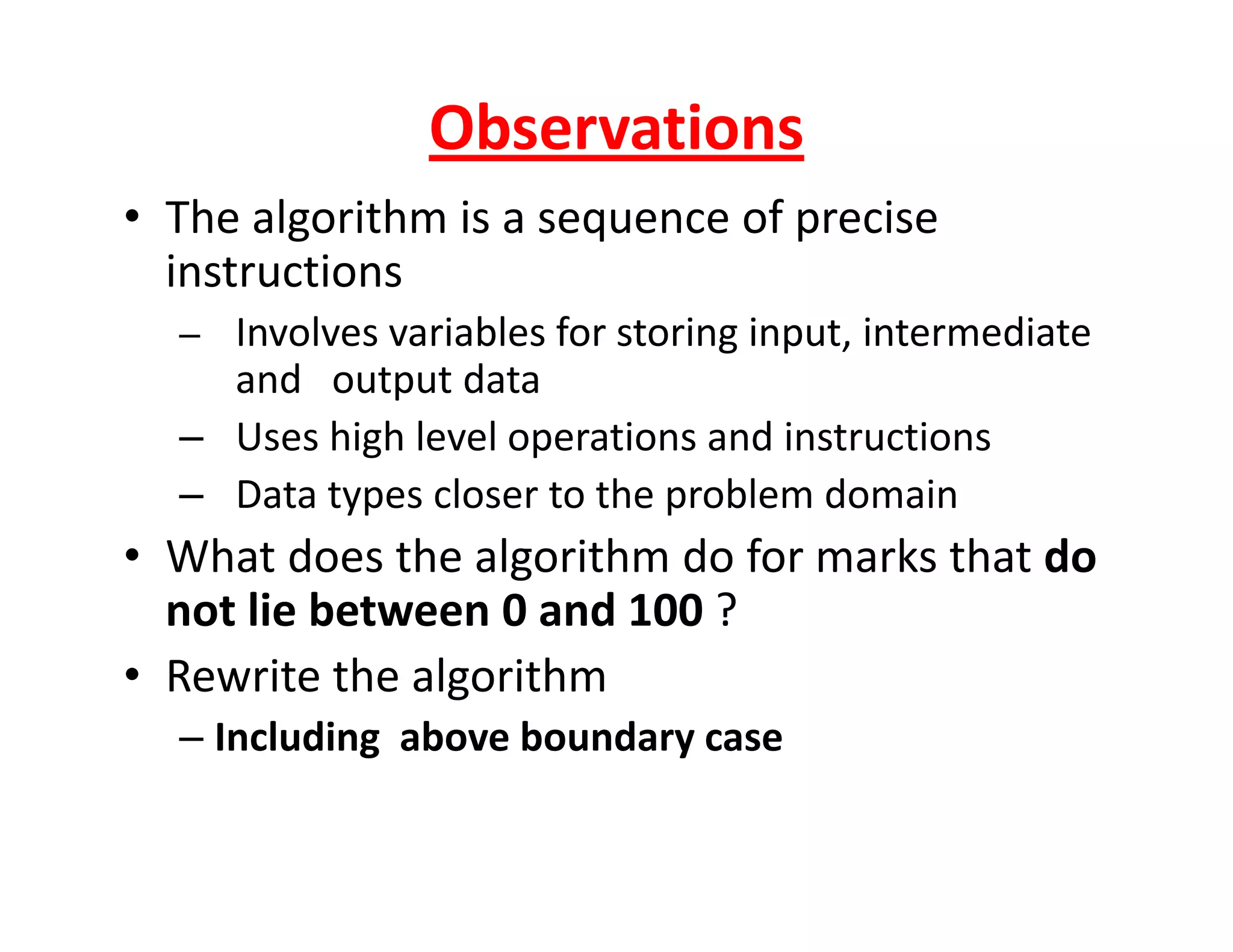 Observations

• The algorithm is a sequence of precise instructions
– Involves variables for storing input, intermediate and output data
– Uses high level operations and instructions
– Data types closer to the problem domain
• What does the algorithm do for marks that do not lie between 0 and 100 ?
• Rewrite the algorithm
– Including above boundary case